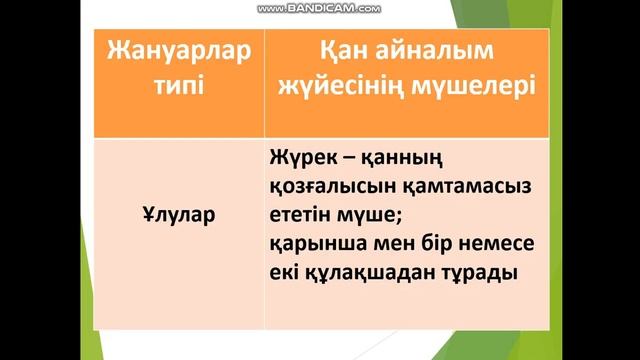 www.BANDICAM.com

| Жануарлар типі | Қан айналым жүйесінің мүшелері |
|---|---|
| Ұлулар | Жүрек – қанның қозғалысын қамтамасыз ететін мүше; қарынша мен бір немесе екі құлақшадан тұрады |